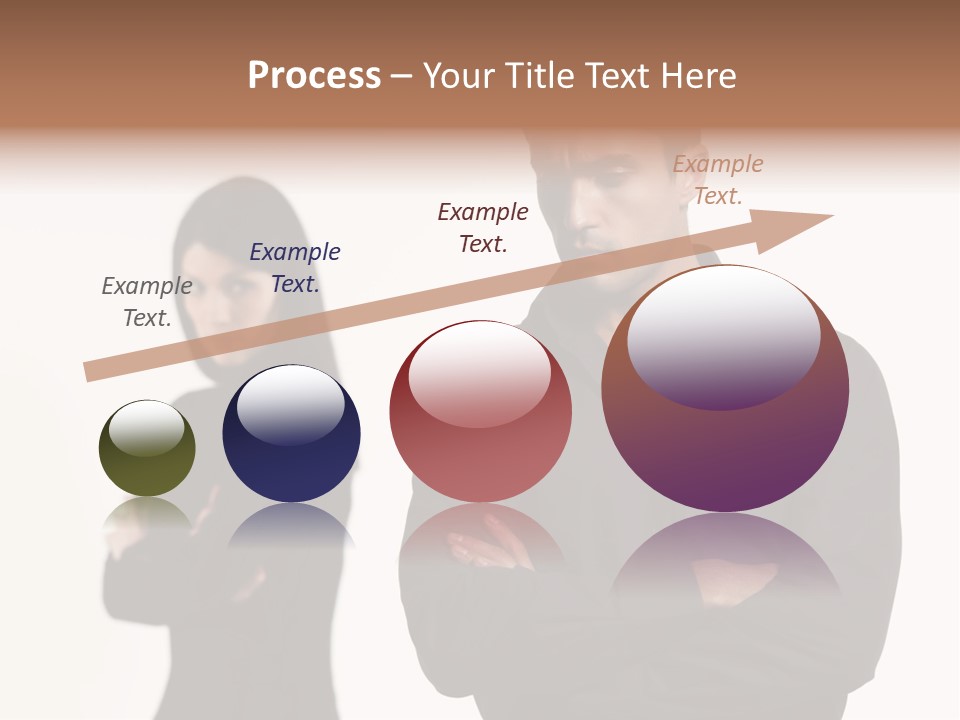 Process – Your Title Text Here

Example Text.

Example Text.

Example Text.

Example Text.